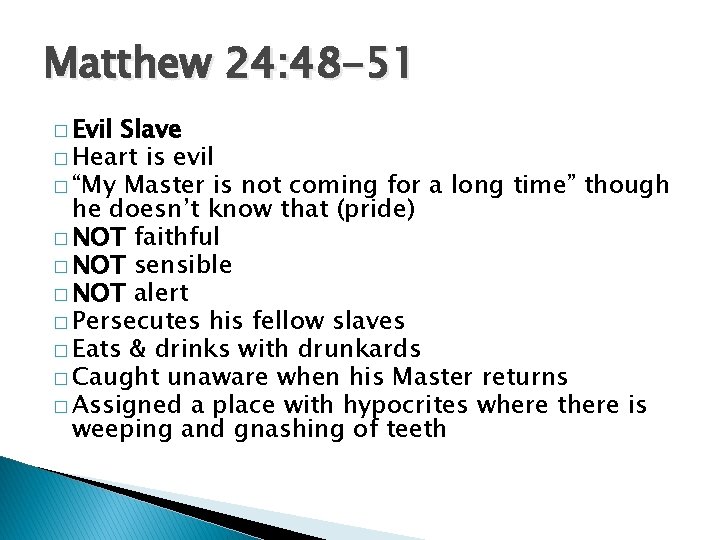 Matthew 24:48-51

□ Evil Slave
□ Heart is evil
□ “My Master is not coming for a long time” though he doesn’t know that (pride)
□ NOT faithful
□ NOT sensible
□ NOT alert
□ Persecutes his fellow slaves
□ Eats & drinks with drunkards
□ Caught unaware when his Master returns
□ Assigned a place with hypocrites where there is weeping and gnashing of teeth